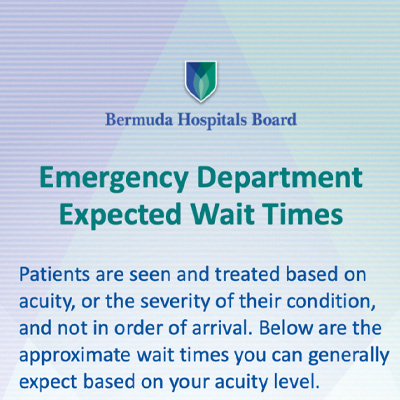 Bermuda Hospitals Board

Emergency Department Expected Wait Times

Patients are seen and treated based on acuity, or the severity of their condition, and not in order of arrival. Below are the approximate wait times you can generally expect based on your acuity level.